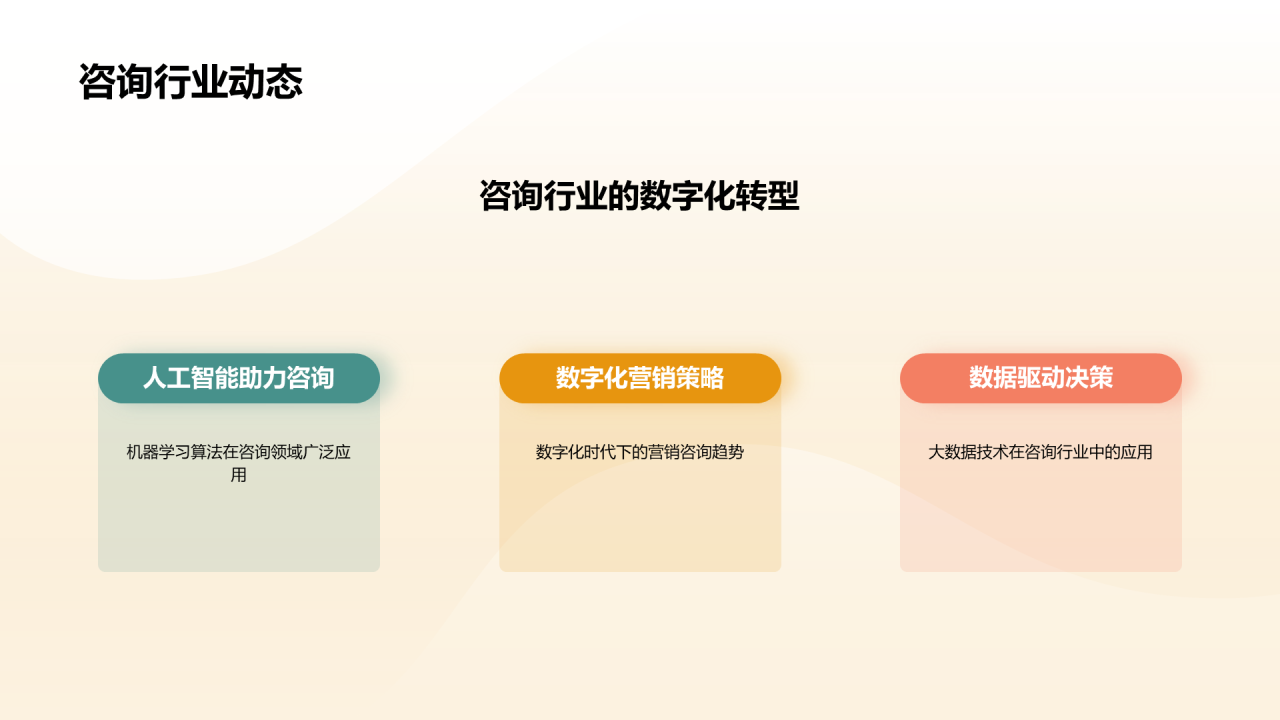 咨询行业动态

咨询行业的数字化转型

人工智能助力咨询

机器学习算法在咨询领域广泛应用

数字化营销策略

数字化时代下的营销咨询趋势

数据驱动决策

大数据技术在咨询行业中的应用